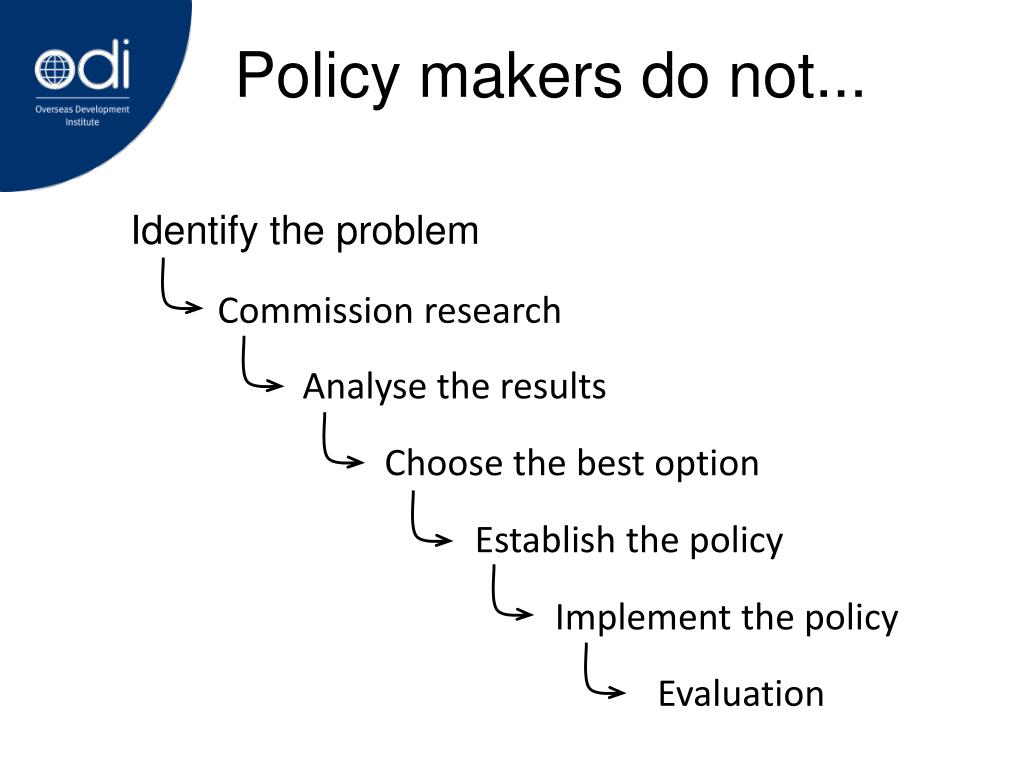 odi
Overseas Development Institute

Policy makers do not...

Identify the problem

Commission research

Analyse the results

Choose the best option

Establish the policy

Implement the policy

Evaluation